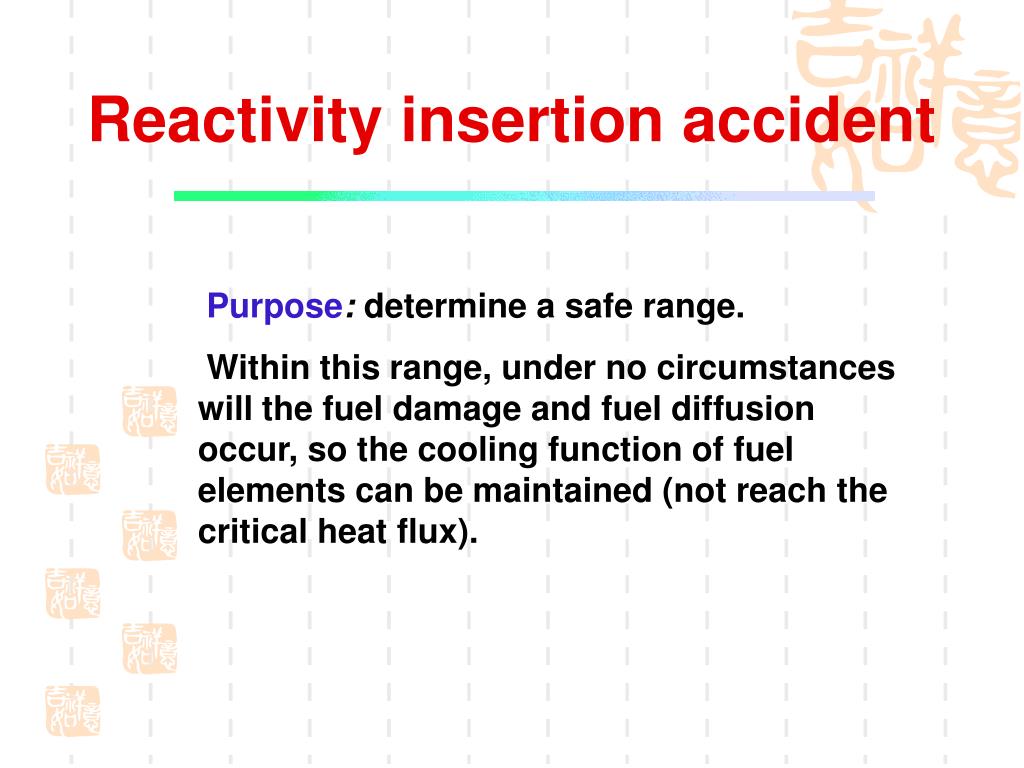 Reactivity insertion accident

Purpose: determine a safe range.

Within this range, under no circumstances will the fuel damage and fuel diffusion occur, so the cooling function of fuel elements can be maintained (not reach the critical heat flux).